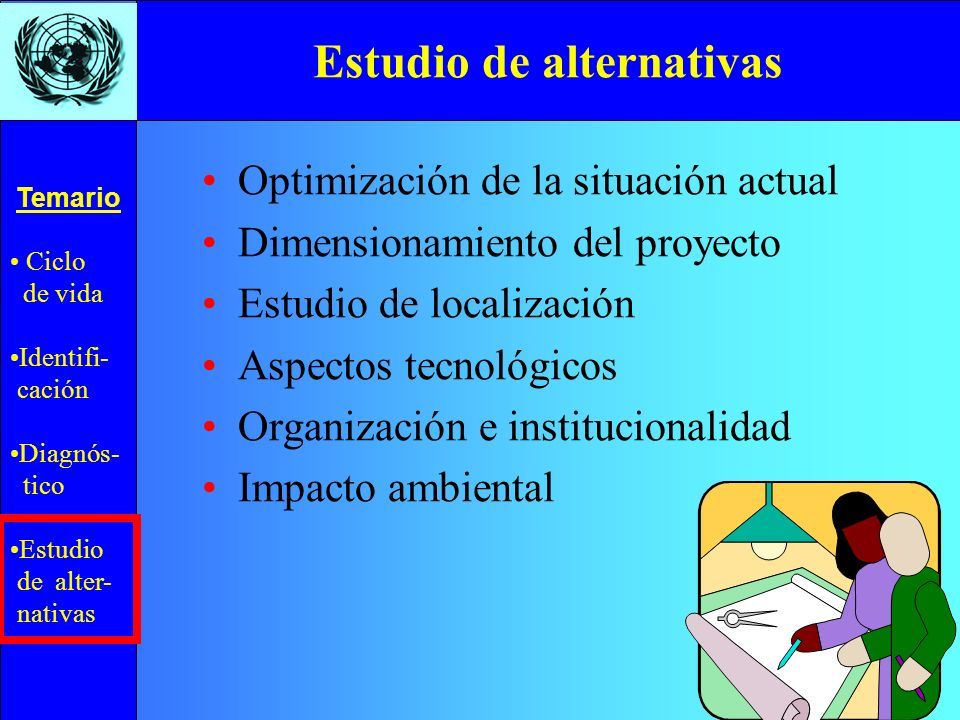 Estudio de alternativas

Temario

• Ciclo de vida

•Identificación

•Diagnóstico

•Estudio de alternativas

• Optimización de la situación actual
• Dimensionamiento del proyecto
• Estudio de localización
• Aspectos tecnológicos
• Organización e institucionalidad
• Impacto ambiental